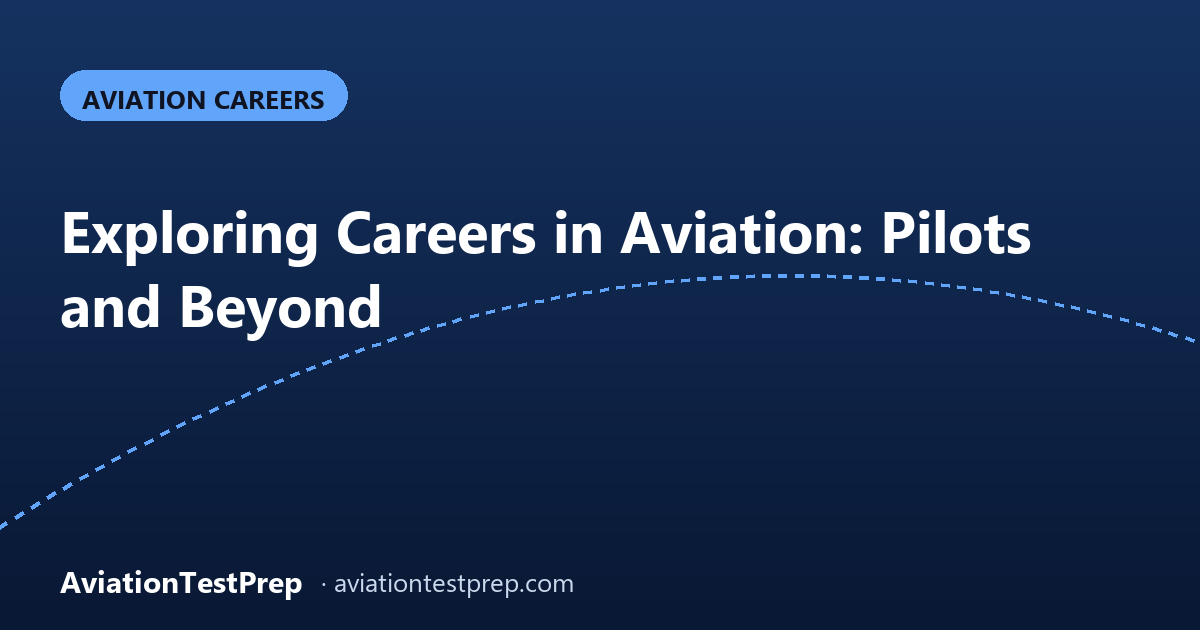 AVIATION CAREERS

Exploring Careers in Aviation: Pilots and Beyond

AviationTestPrep · aviationtestprep.com